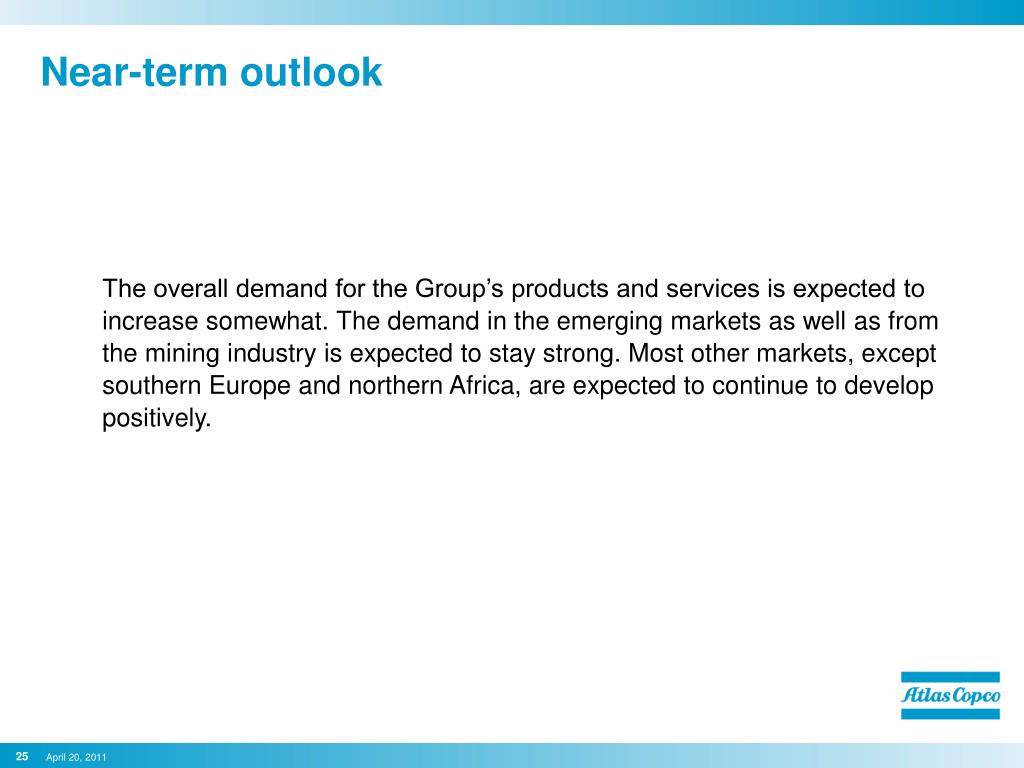 Near-term outlook

The overall demand for the Group’s products and services is expected to increase somewhat. The demand in the emerging markets as well as from the mining industry is expected to stay strong. Most other markets, except southern Europe and northern Africa, are expected to continue to develop positively.

Atlas Copco

25 April 20, 2011